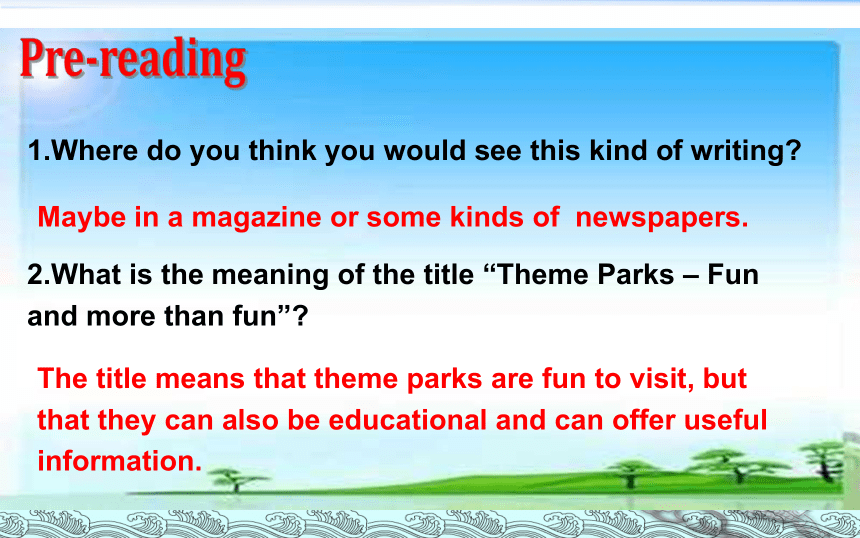 Pre-reading

1.Where do you think you would see this kind of writing?

Maybe in a magazine or some kinds of  newspapers.

2.What is the meaning of the title “Theme Parks – Fun and more than fun”?

The title means that theme parks are fun to visit, but that they can also be educational and can offer useful information.